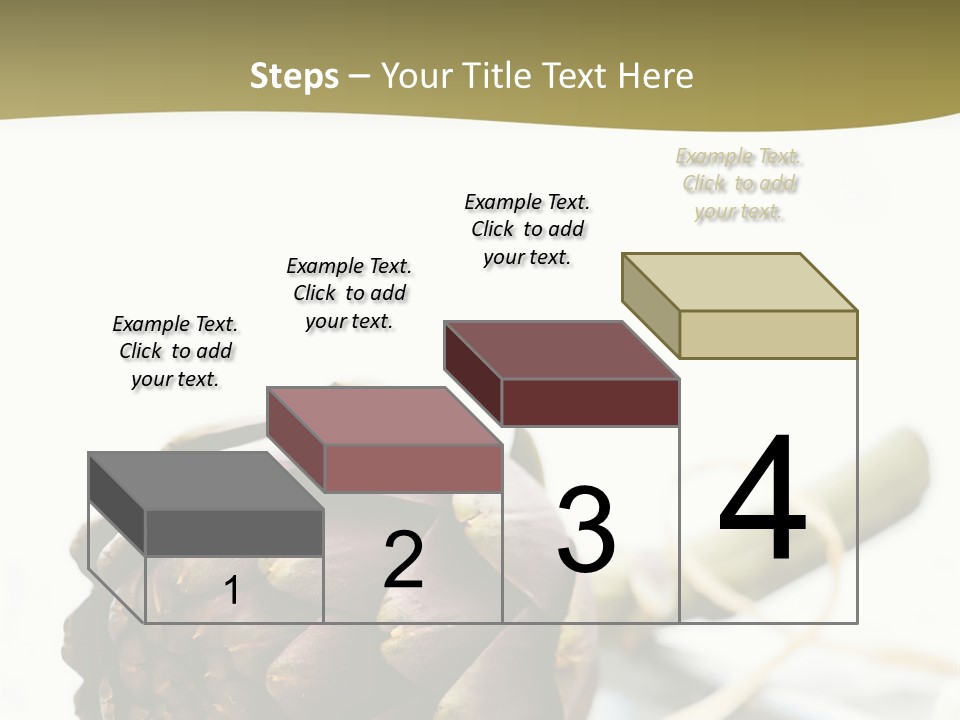 Steps – Your Title Text Here

Example Text. Click to add your text.

Example Text. Click to add your text.

Example Text. Click to add your text.

Example Text. Click to add your text.

1

2

3

4